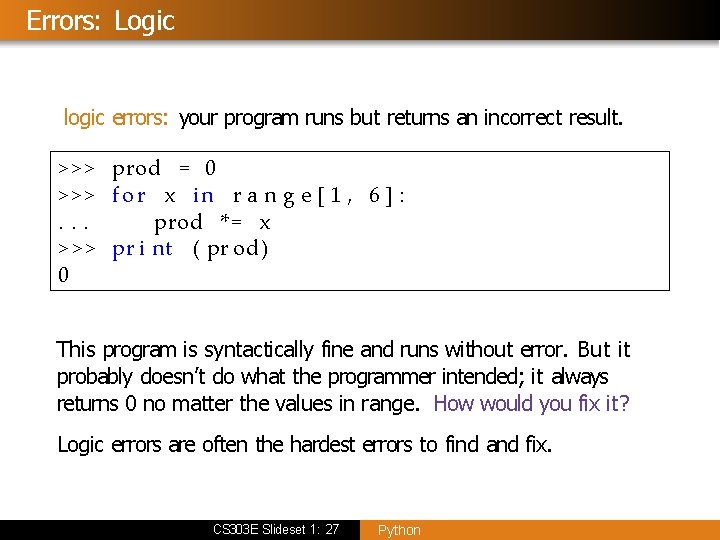 Errors: Logic

logic errors: your program runs but returns an incorrect result.

>>> prod = 0
>>> for x in range[1, 6]:
...     prod *= x
>>> print (prod)
0

This program is syntactically fine and runs without error. But it probably doesn't do what the programmer intended; it always returns 0 no matter the values in range. How would you fix it?

Logic errors are often the hardest errors to find and fix.

CS303E Slideset 1: 27 Python